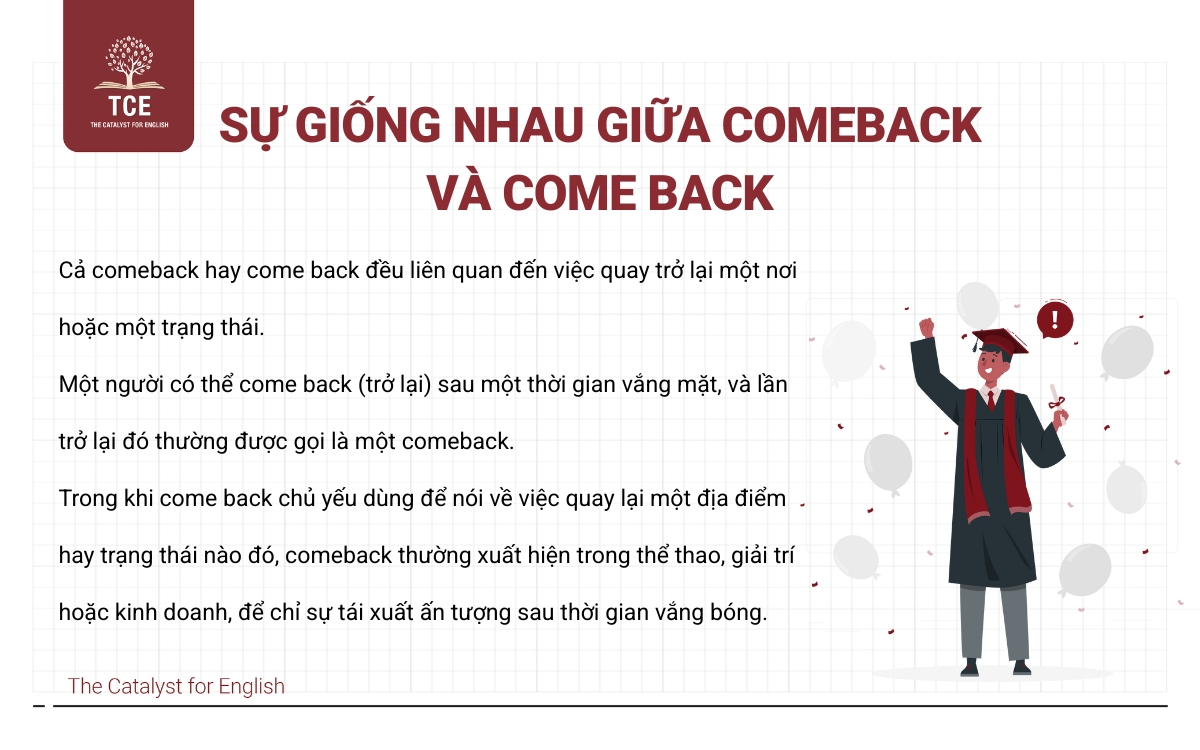 TCE
THE CATALYST FOR ENGLISH

SỰ GIỐNG NHAU GIỮA COMEBACK VÀ COME BACK

Cả comeback hay come back đều liên quan đến việc quay trở lại một nơi hoặc một trạng thái.

Một người có thể come back (trở lại) sau một thời gian vắng mặt, và lần trở lại đó thường được gọi là một comeback.

Trong khi come back chủ yếu dùng để nói về việc quay lại một địa điểm hay trạng thái nào đó, comeback thường xuất hiện trong thể thao, giải trí hoặc kinh doanh, để chỉ sự tái xuất ấn tượng sau thời gian vắng bóng.

!

The Catalyst for English